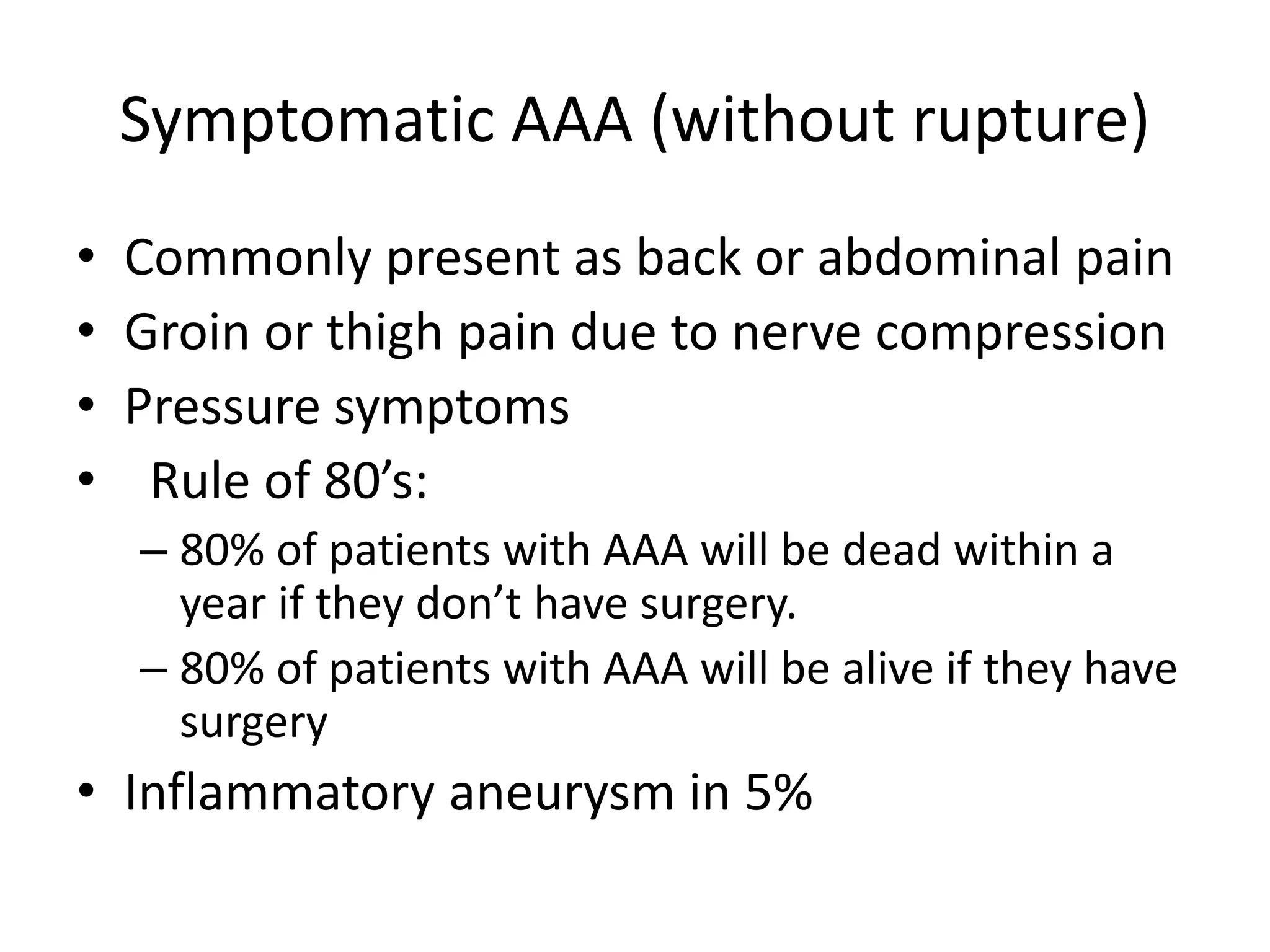 Symptomatic AAA (without rupture)

• Commonly present as back or abdominal pain
• Groin or thigh pain due to nerve compression
• Pressure symptoms
• Rule of 80’s:
– 80% of patients with AAA will be dead within a year if they don’t have surgery.
– 80% of patients with AAA will be alive if they have surgery
• Inflammatory aneurysm in 5%